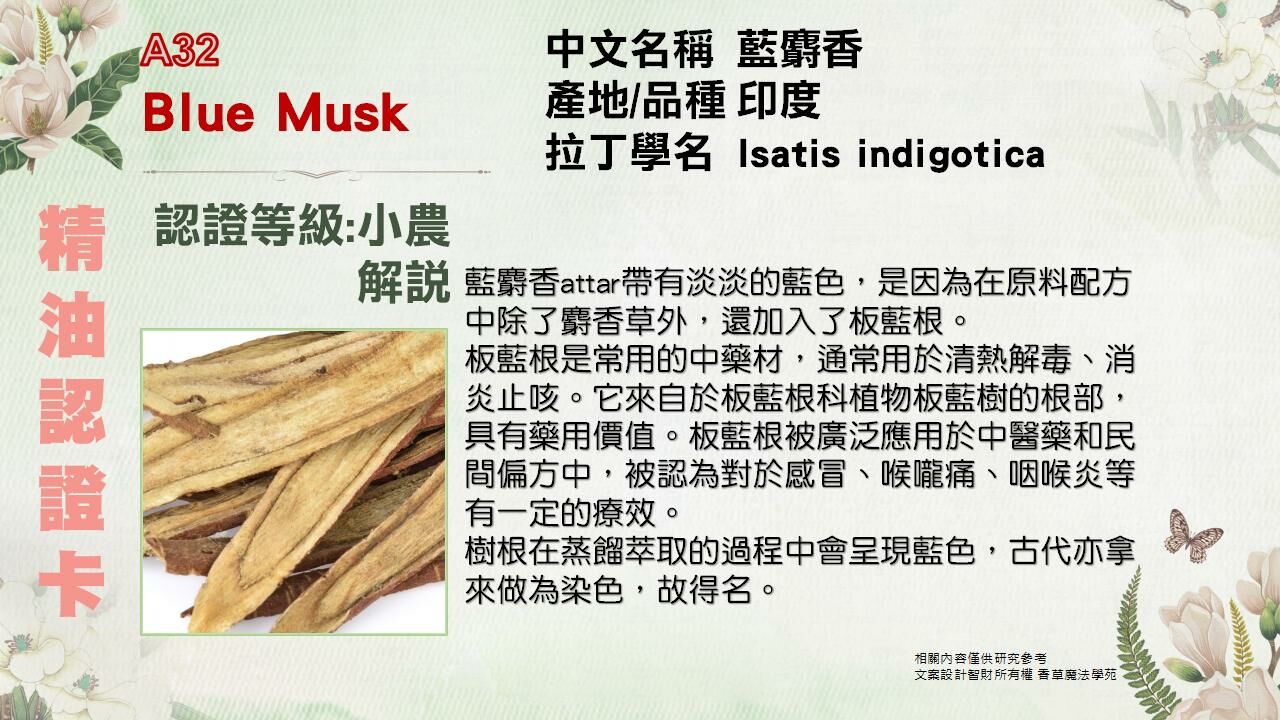 A32
Blue Musk

中文名稱 藍麝香
產地/品種 印度
拉丁學名 Isatis indigotica

精油認證卡

認證等級:小農

解說 藍麝香attar帶有淡淡的藍色，是因為在原料配方中除了麝香草外，還加入了板藍根。
板藍根是常用的中藥材，通常用於清熱解毒、消炎止咳。它來自於板藍根科植物板藍樹的根部，具有藥用價值。板藍根被廣泛應用於中醫藥和民間偏方中，被認為對於感冒、喉嚨痛、咽喉炎等有一定的療效。
樹根在蒸餾萃取的過程中會呈現藍色，古代亦拿來做為染色，故得名。

相關內容僅供研究參考
文案設計智財所有權 香草魔法學苑